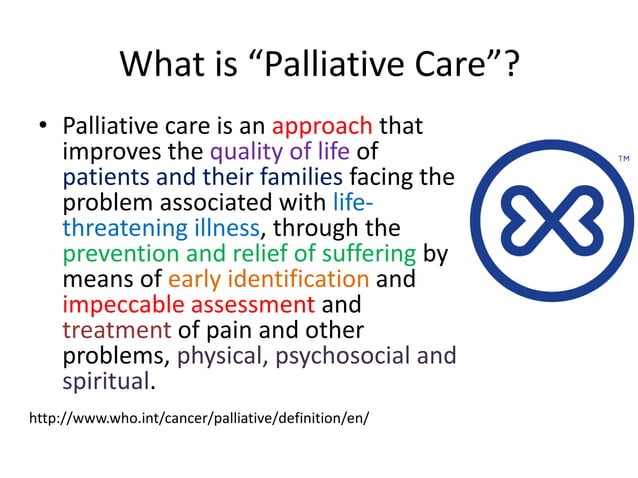 What is “Palliative Care”?

• Palliative care is an approach that improves the quality of life of patients and their families facing the problem associated with life-threatening illness, through the prevention and relief of suffering by means of early identification and impeccable assessment and treatment of pain and other problems, physical, psychosocial and spiritual.

TM

http://www.who.int/cancer/palliative/definition/en/